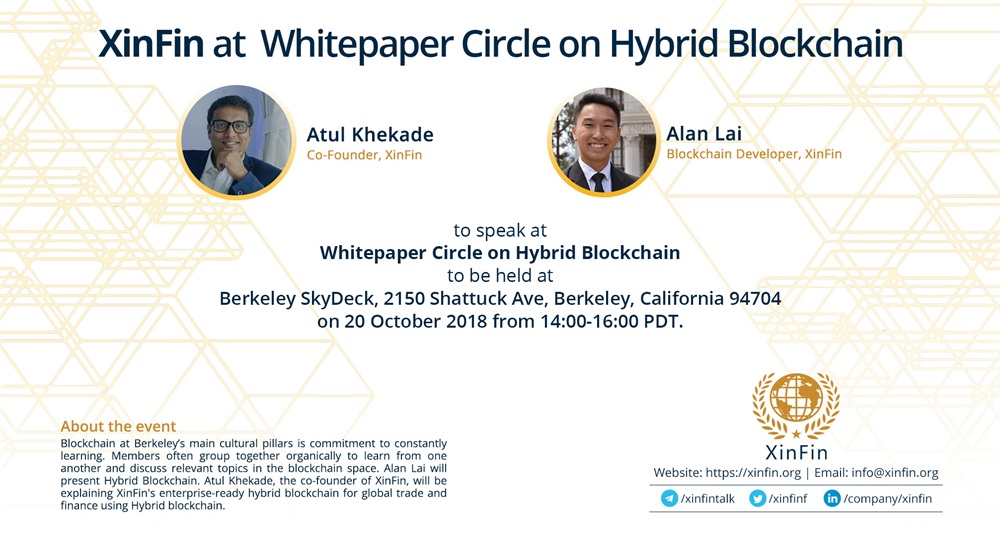 XinFin at Whitepaper Circle on Hybrid Blockchain

Atul Khekade
Co-Founder, XinFin

Alan Lai
Blockchain Developer, XinFin

to speak at
Whitepaper Circle on Hybrid Blockchain
to be held at
Berkeley SkyDeck, 2150 Shattuck Ave, Berkeley, California 94704
on 20 October 2018 from 14:00-16:00 PDT.

About the event
Blockchain at Berkeley's main cultural pillars is commitment to constantly learning. Members often group together organically to learn from one another and discuss relevant topics in the blockchain space. Alan Lai will present Hybrid Blockchain. Atul Khekade, the co-founder of XinFin, will be explaining XinFin's enterprise-ready hybrid blockchain for global trade and finance using Hybrid blockchain.

XinFin
Website: https://xinfin.org | Email: info@xinfin.org
/xinfintalk /xinfinf /company/xinfin